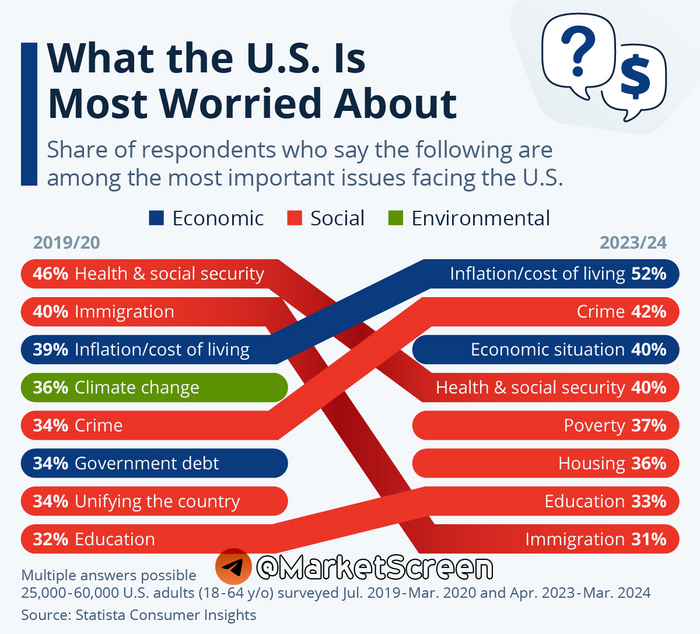 What the U.S. Is Most Worried About

Share of respondents who say the following are among the most important issues facing the U.S.

Economic Social Environmental

2019/20

46% Health & social security
40% Immigration
39% Inflation/cost of living
36% Climate change
34% Crime
34% Government debt
34% Unifying the country
32% Education

2023/24

Inflation/cost of living 52%
Crime 42%
Economic situation 40%
Health & social security 40%
Poverty 37%
Housing 36%
Education 33%
Immigration 31%

@MarketScreen

Multiple answers possible
25,000-60,000 U.S. adults (18-64 y/o) surveyed Jul. 2019-Mar. 2020 and Apr. 2023-Mar. 2024
Source: Statista Consumer Insights